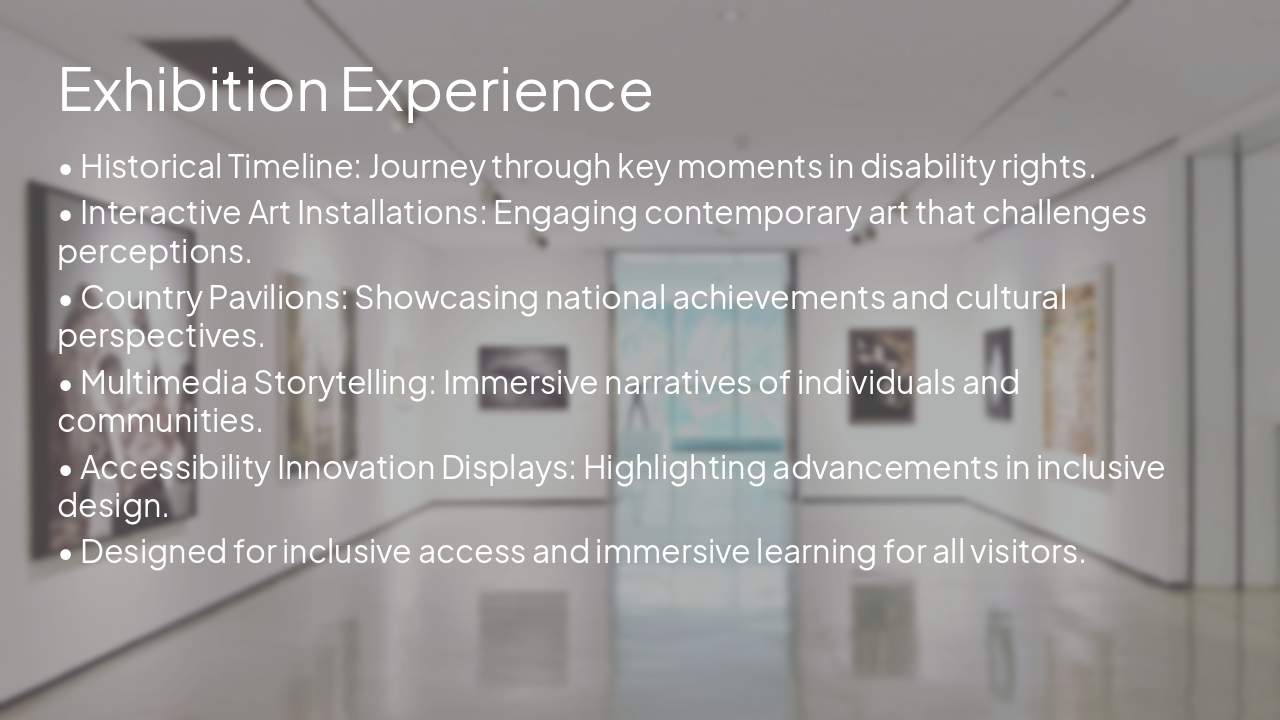 Exhibition Experience

• Historical Timeline: Journey through key moments in disability rights.
• Interactive Art Installations: Engaging contemporary art that challenges perceptions.
• Country Pavilions: Showcasing national achievements and cultural perspectives.
• Multimedia Storytelling: Immersive narratives of individuals and communities.
• Accessibility Innovation Displays: Highlighting advancements in inclusive design.
• Designed for inclusive access and immersive learning for all visitors.